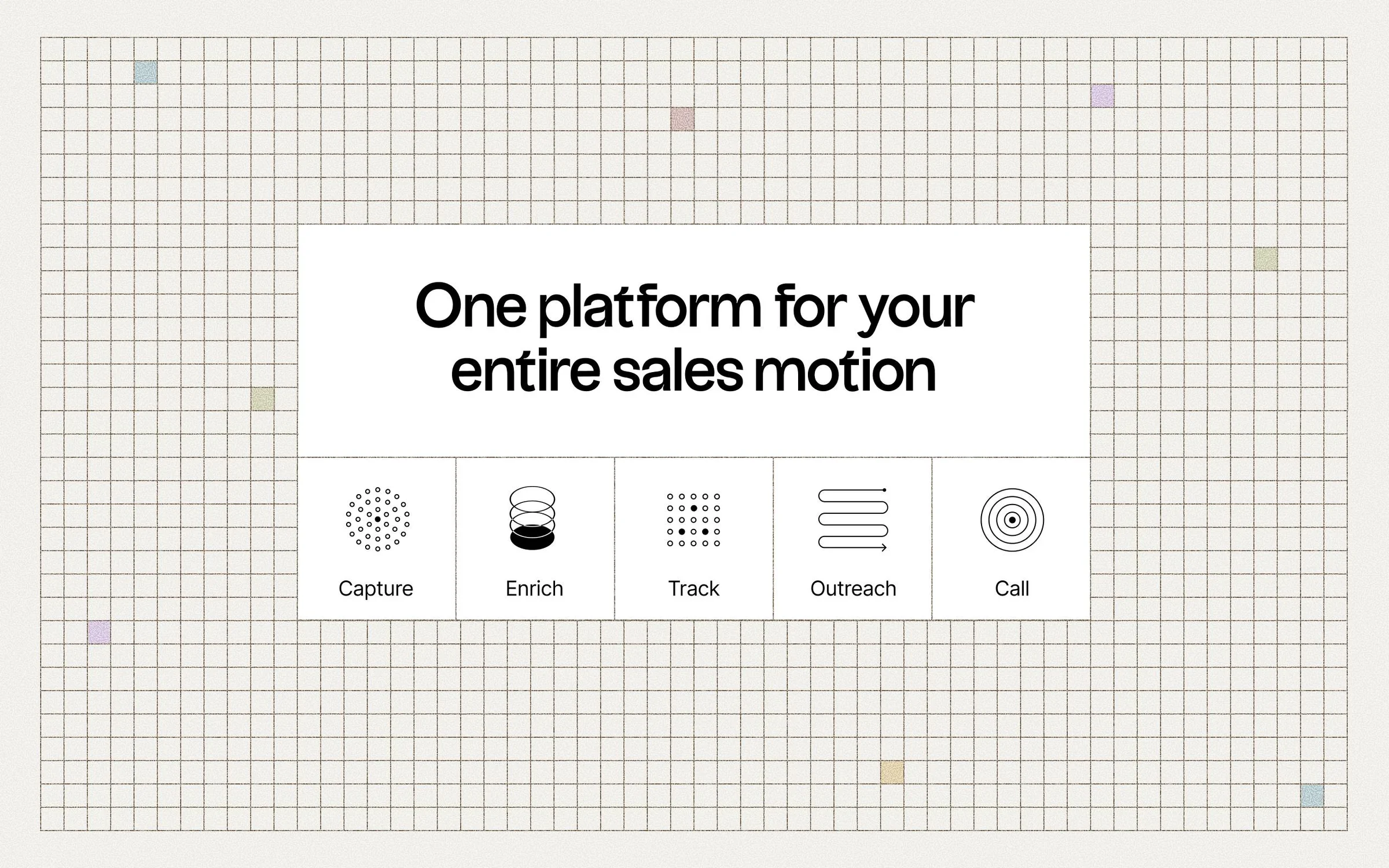 One platform for your entire sales motion

Capture

Enrich

Track

Outreach

Call